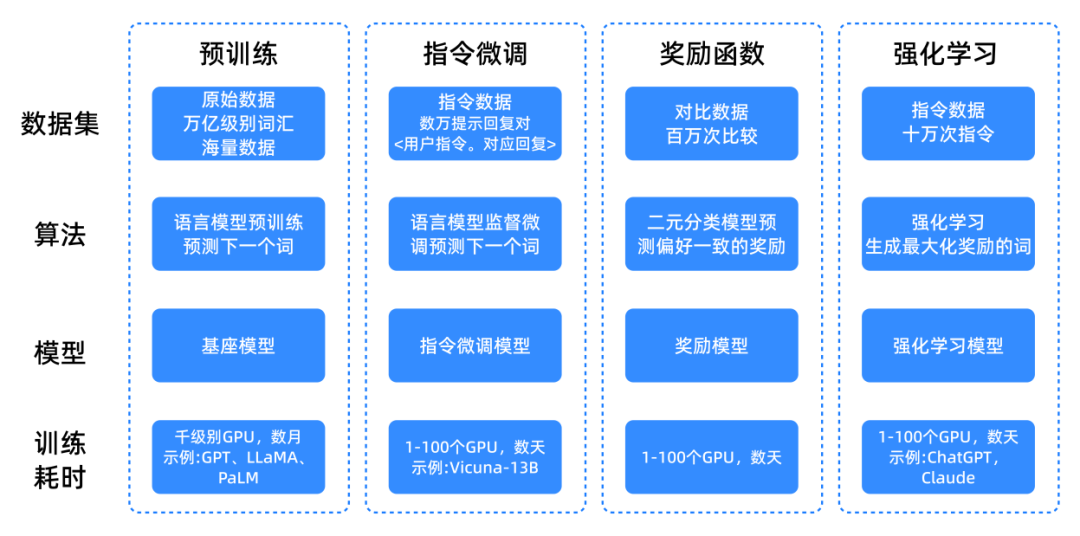 | | 预训练 | 指令微调 | 奖励函数 | 强化学习 |
|---|---|---|---|---|
| 数据集 | 原始数据 万亿级别词汇 海量数据 | 指令数据 数万提示回复对 <用户指令。对应回复> | 对比数据 百万次比较 | 指令数据 十万次指令 |
| 算法 | 语言模型预训练 预测下一个词 | 语言模型监督微调预测下一个词 | 二元分类模型预测偏好一致的奖励 | 强化学习 生成最大化奖励的词 |
| 模型 | 基座模型 | 指令微调模型 | 奖励模型 | 强化学习模型 |
| 训练耗时 | 千级别GPU，数月 示例:GPT、LLaMA、PaLM | 1-100个GPU，数天 示例:Vicuna-13B | 1-100个GPU，数天 | 1-100个GPU，数天 示例:ChatGPT，Claude |